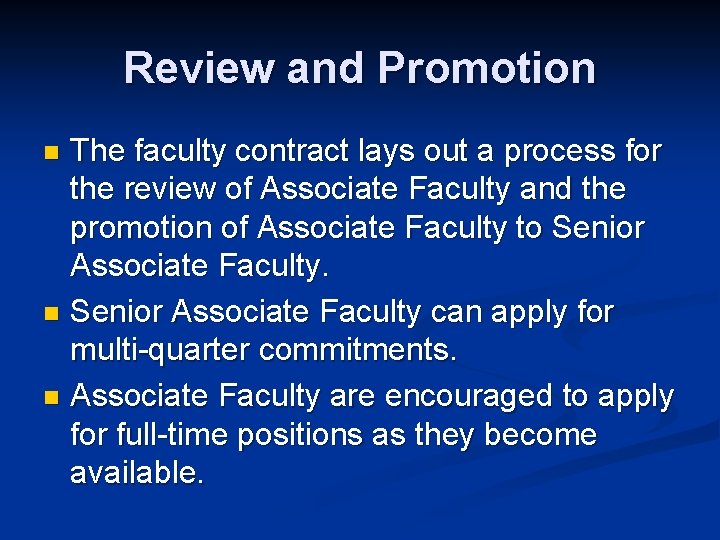 Review and Promotion

- The faculty contract lays out a process for the review of Associate Faculty and the promotion of Associate Faculty to Senior Associate Faculty.
- Senior Associate Faculty can apply for multi-quarter commitments.
- Associate Faculty are encouraged to apply for full-time positions as they become available.